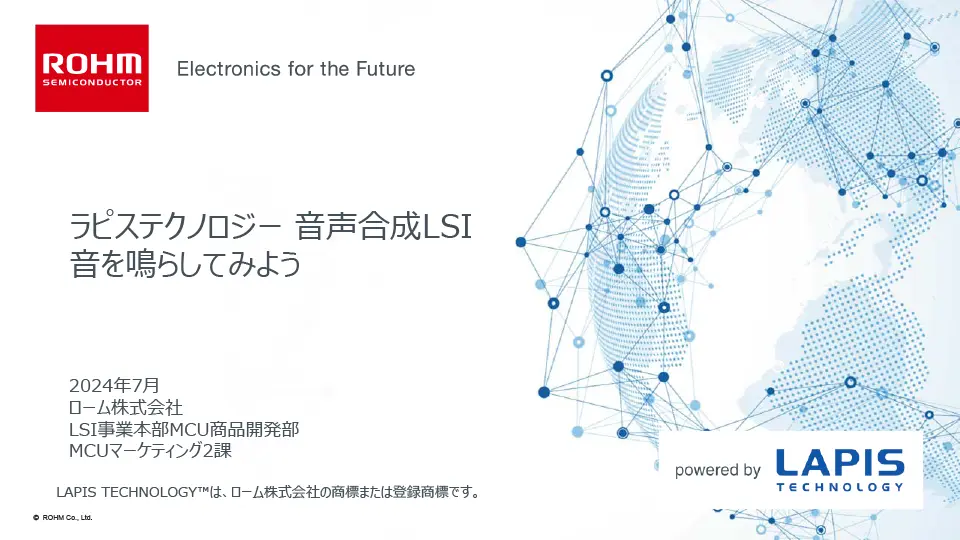 ROHM
SEMICONDUCTOR

Electronics for the Future

ラピステクノロジー 音声合成LSI
音を鳴らしてみよう

2024年7月
ローム株式会社
LSI事業本部MCU商品開発部
MCUマーケティング2課

powered by LAPIS TECHNOLOGY

LAPIS TECHNOLOGY™は、ローム株式会社の商標または登録商標です。

© ROHM Co., Ltd.